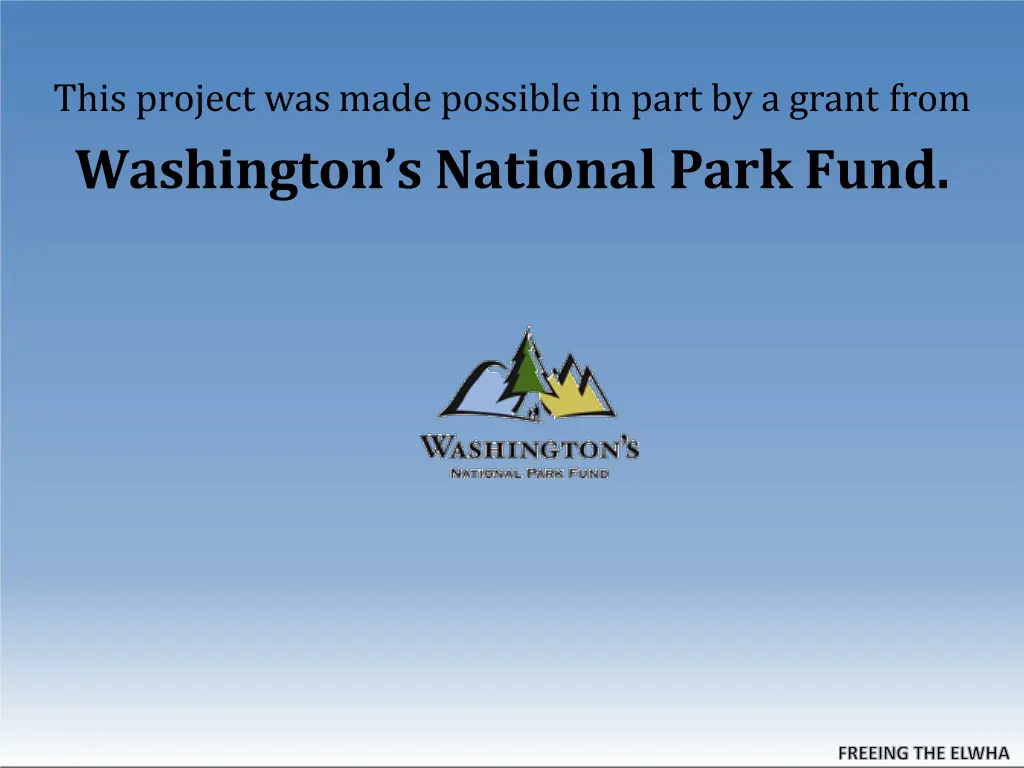 This project was made possible in part by a grant from

Washington's National Park Fund.

WASHINGTON'S
NATIONAL PARK FUND

FREEING THE ELWHA